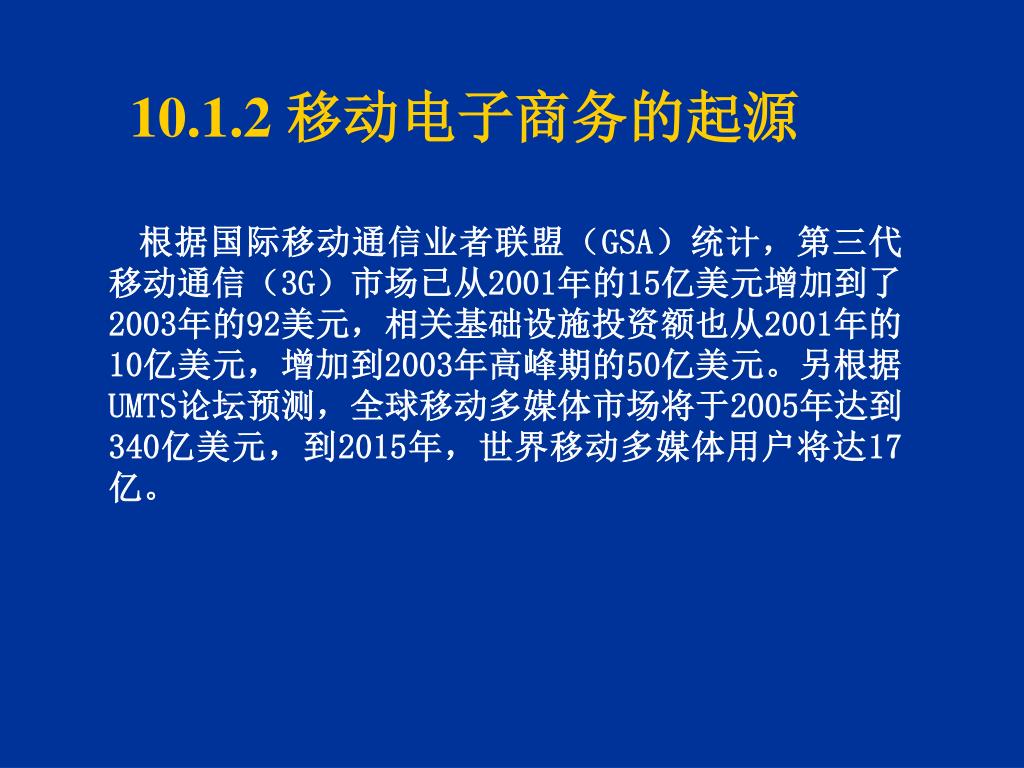 10.1.2 移动电子商务的起源

根据国际移动通信业者联盟（GSA）统计，第三代移动通信（3G）市场已从2001年的15亿美元增加到了2003年的92美元，相关基础设施投资额也从2001年的10亿美元，增加到2003年高峰期的50亿美元。另根据UMTS论坛预测，全球移动多媒体市场将于2005年达到340亿美元，到2015年，世界移动多媒体用户将达17亿。